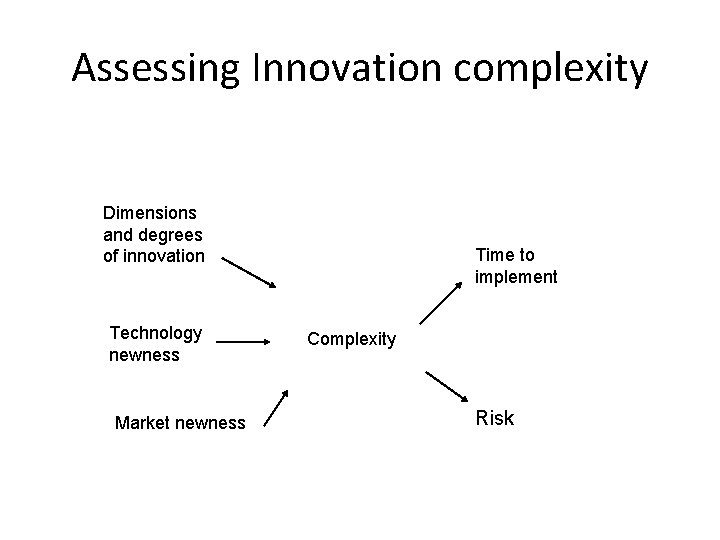 Assessing Innovation complexity

Dimensions and degrees of innovation

Technology newness

Market newness

Complexity

Time to implement

Risk